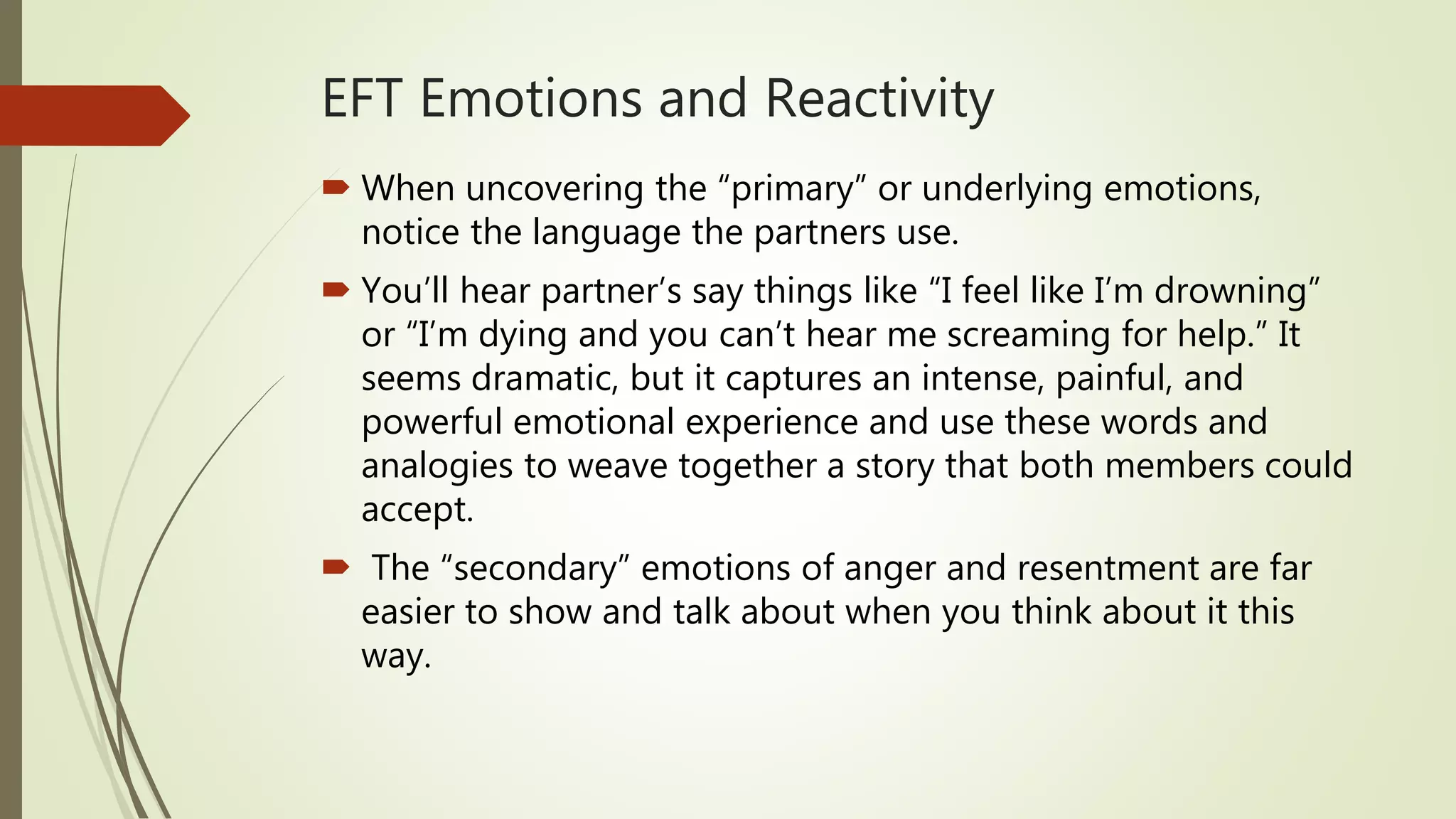 EFT Emotions and Reactivity

When uncovering the “primary” or underlying emotions, notice the language the partners use.

You’ll hear partner’s say things like “I feel like I’m drowning” or “I’m dying and you can’t hear me screaming for help.” It seems dramatic, but it captures an intense, painful, and powerful emotional experience and use these words and analogies to weave together a story that both members could accept.

The “secondary” emotions of anger and resentment are far easier to show and talk about when you think about it this way.